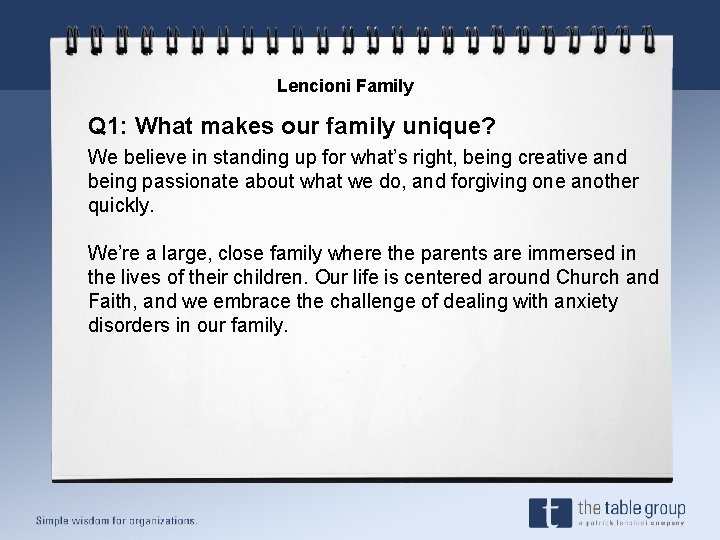 Lencioni Family

Q1: What makes our family unique?

We believe in standing up for what's right, being creative and being passionate about what we do, and forgiving one another quickly.

We're a large, close family where the parents are immersed in the lives of their children. Our life is centered around Church and Faith, and we embrace the challenge of dealing with anxiety disorders in our family.

Simple wisdom for organizations.

t the table group a patrick lencioni company